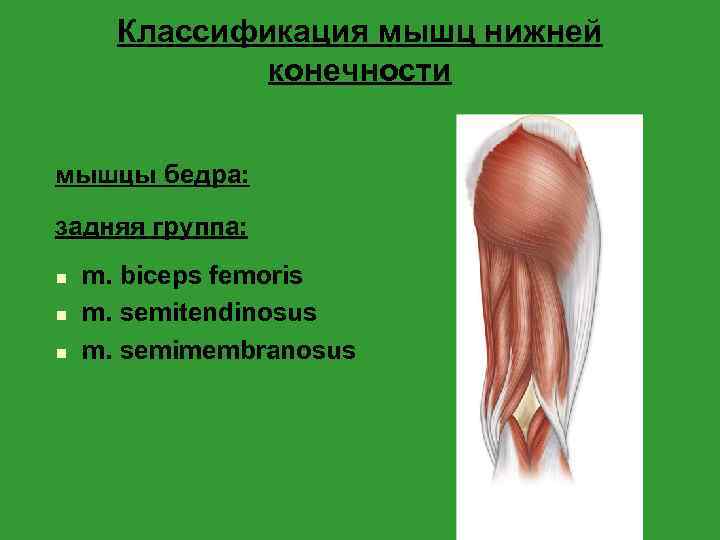 Классификация мышц нижней конечности

мышцы бедра:

задняя группа:

- m. biceps femoris
- m. semitendinosus
- m. semimembranosus